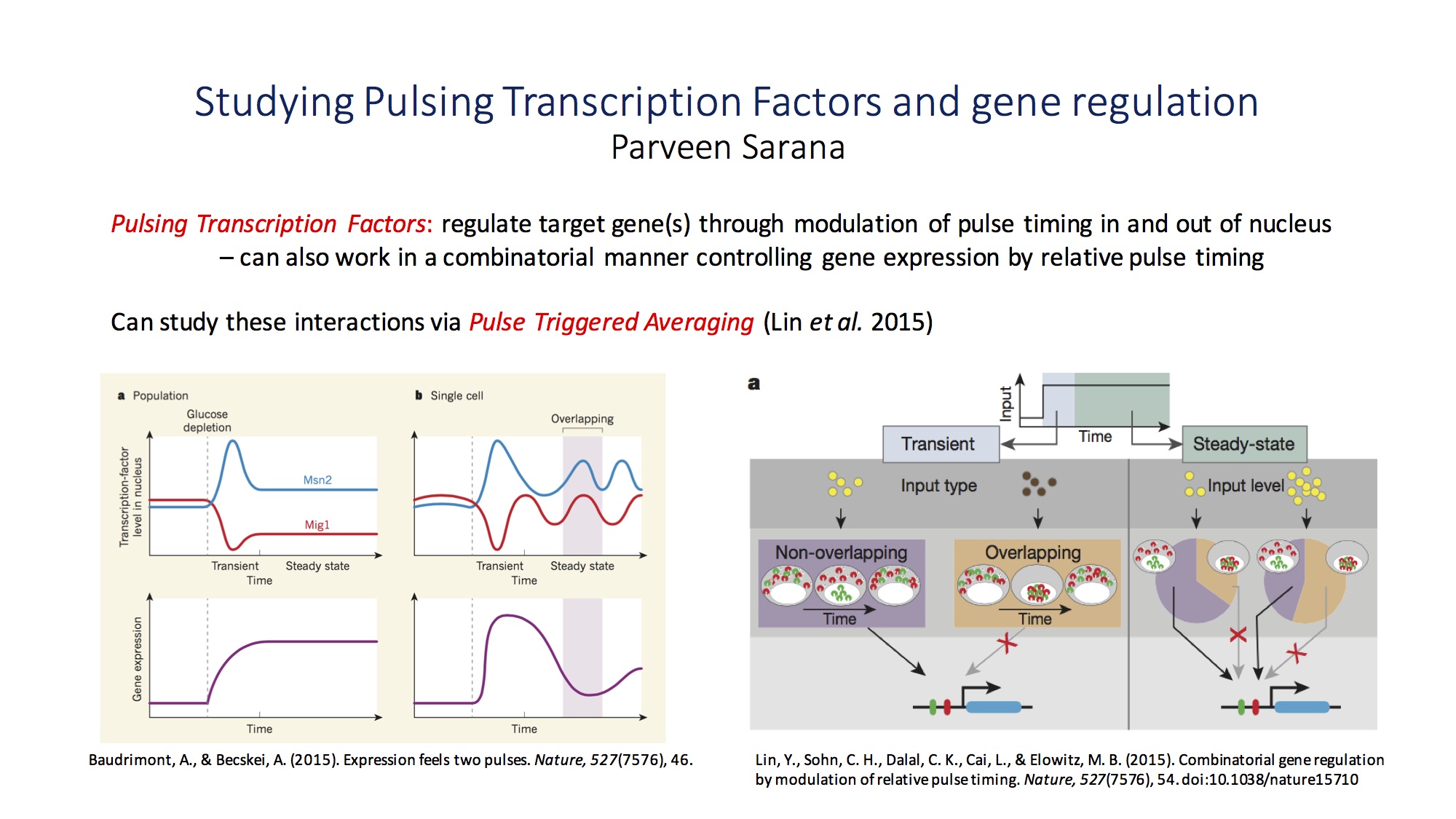 Studying Pulsing Transcription Factors and gene regulation
Parveen Sarana

Pulsing Transcription Factors: regulate target gene(s) through modulation of pulse timing in and out of nucleus – can also work in a combinatorial manner controlling gene expression by relative pulse timing

Can study these interactions via Pulse Triggered Averaging (Lin et al. 2015)

a Population
Glucose depletion
Transcription-factor level in nucleus
Msn2
Mig1
Transient
Steady state
Time
Gene expression
Time

b Single cell
Overlapping
Transient
Steady state
Time
Time

Baudrimont, A., & Becskei, A. (2015). Expression feels two pulses. Nature, 527(7576), 46.

a
Input
Time
Transient
Steady-state
Input type
Input level
Non-overlapping
Time
Overlapping
Time

Lin, Y., Sohn, C. H., Dalal, C. K., Cai, L., & Elowitz, M. B. (2015). Combinatorial gene regulation by modulation of relative pulse timing. Nature, 527(7576), 54. doi:10.1038/nature15710